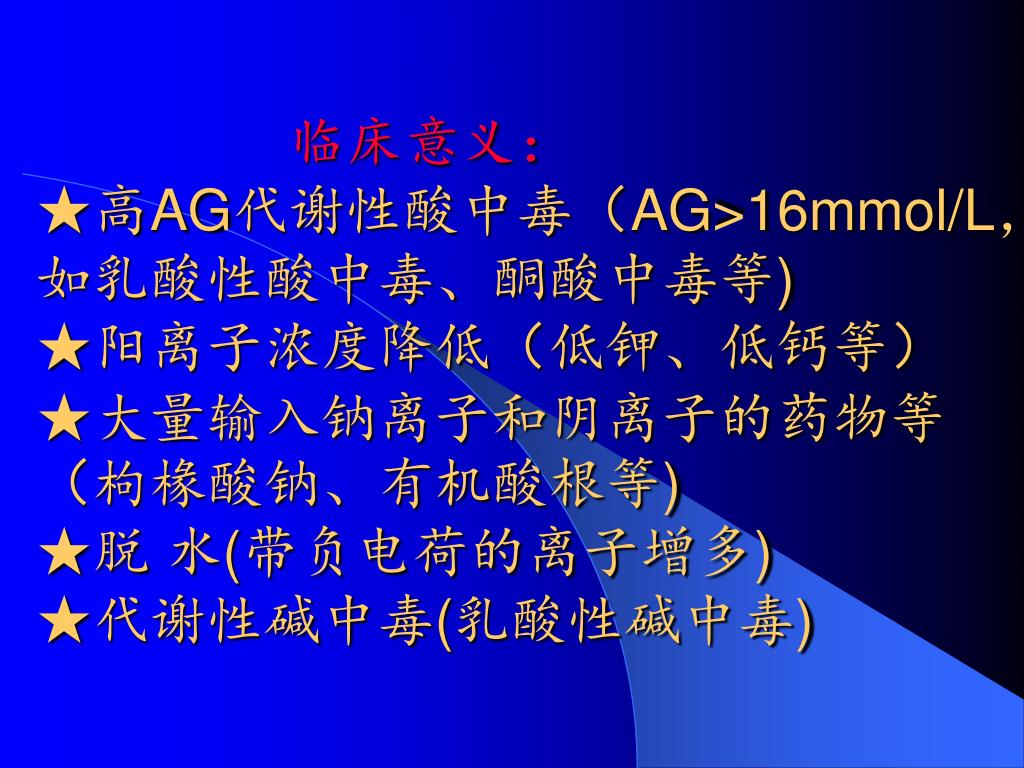 临床意义：

★高AG代谢性酸中毒（AG>16mmol/L，如乳酸性酸中毒、酮酸中毒等)

★阳离子浓度降低（低钾、低钙等）

★大量输入钠离子和阴离子的药物等（枸橼酸钠、有机酸根等)

★脱 水(带负电荷的离子增多)

★代谢性碱中毒(乳酸性碱中毒)